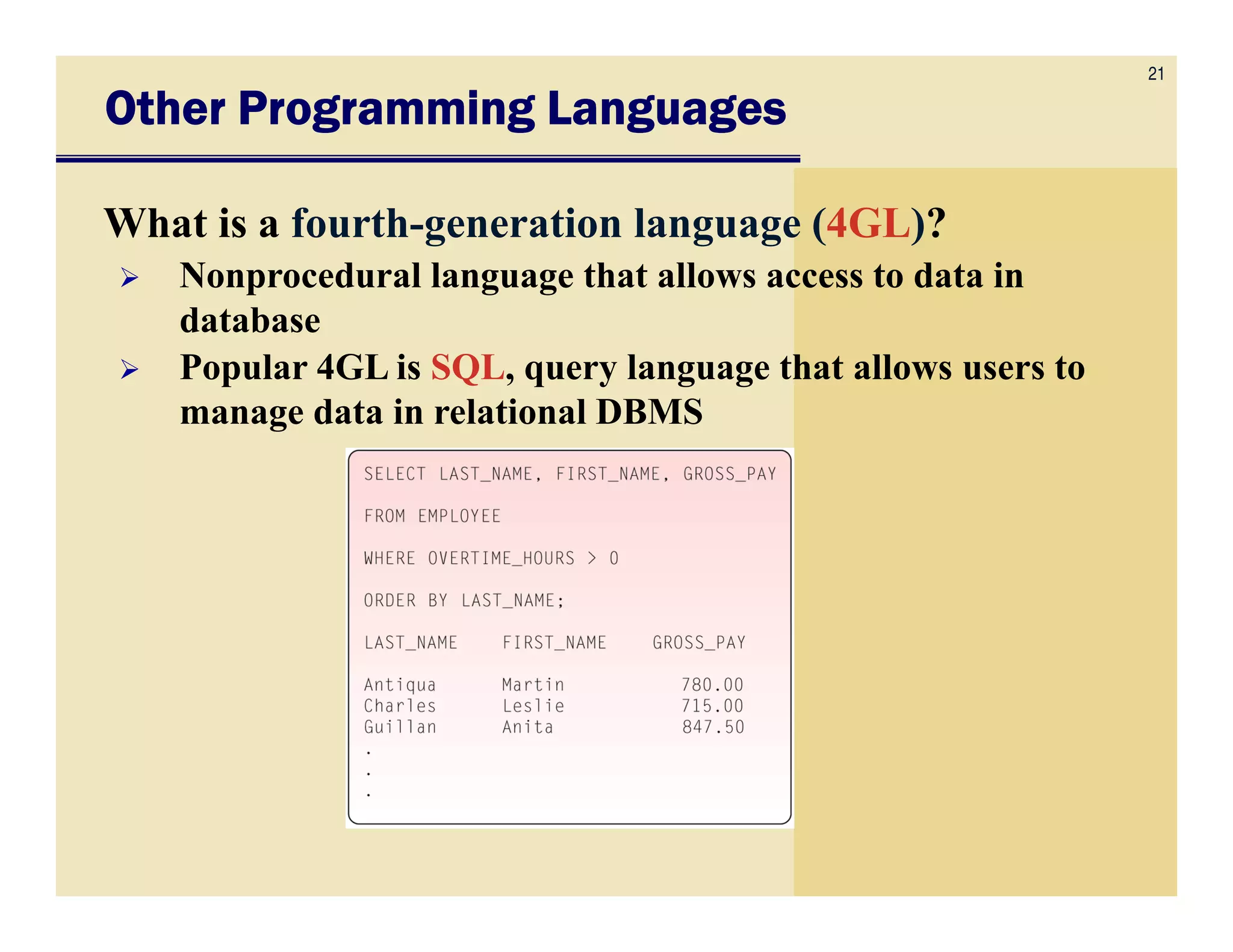 21

Other Programming Languages

What is a fourth-generation language (4GL)?

➢ Nonprocedural language that allows access to data in database

➢ Popular 4GL is SQL, query language that allows users to manage data in relational DBMS

SELECT LAST_NAME, FIRST_NAME, GROSS_PAY

FROM EMPLOYEE

WHERE OVERTIME_HOURS > 0

ORDER BY LAST_NAME;

| LAST_NAME | FIRST_NAME | GROSS_PAY |
|---|---|---|
| Antiqua | Martin | 780.00 |
| Charles | Leslie | 715.00 |
| Guillan | Anita | 847.50 |

.
.
.